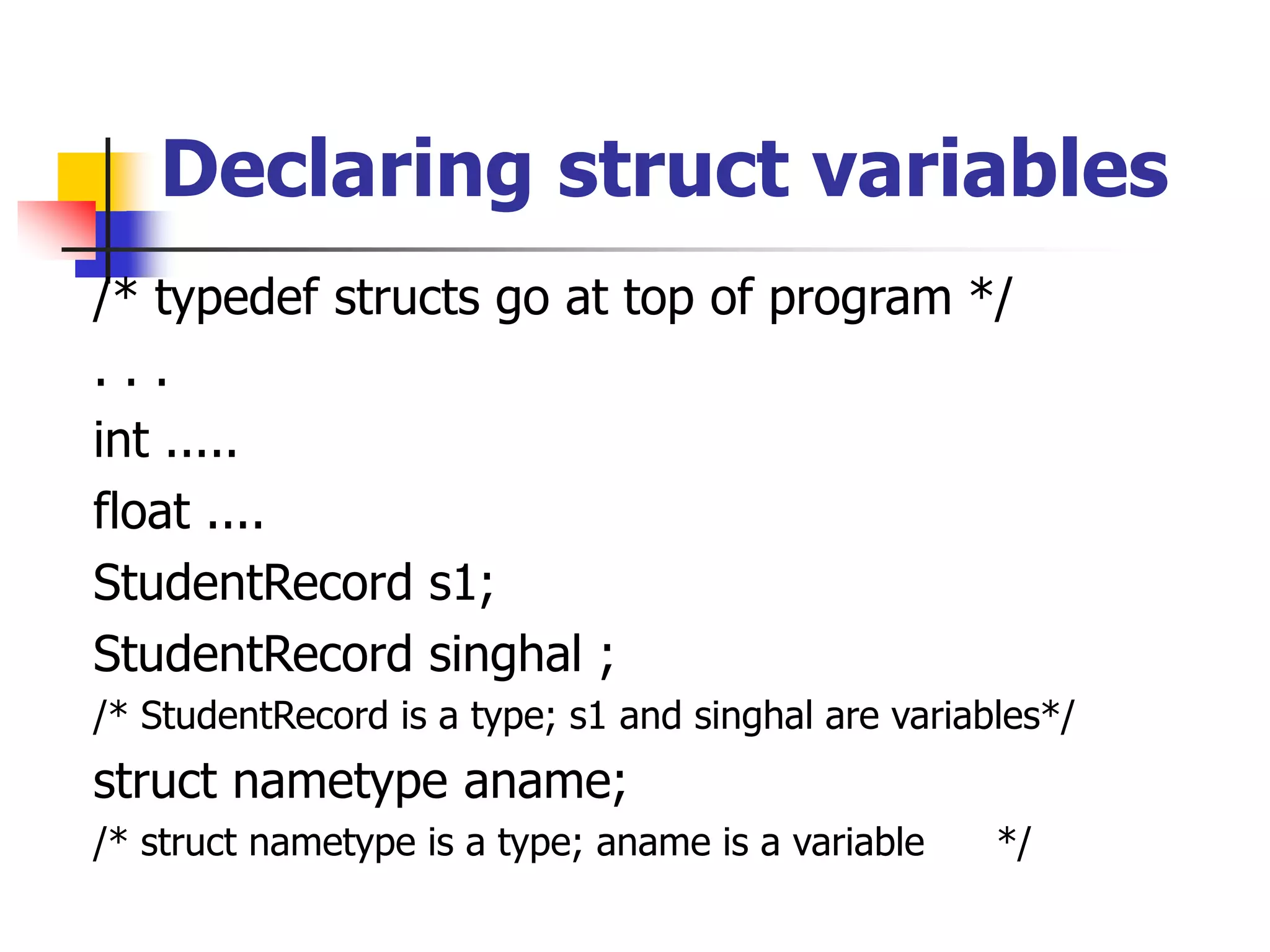 Declaring struct variables

/* typedef structs go at top of program */

. . .

int .....

float ....

StudentRecord s1;

StudentRecord singhal ;

/* StudentRecord is a type; s1 and singhal are variables*/

struct nametype aname;

/* struct nametype is a type; aname is a variable */